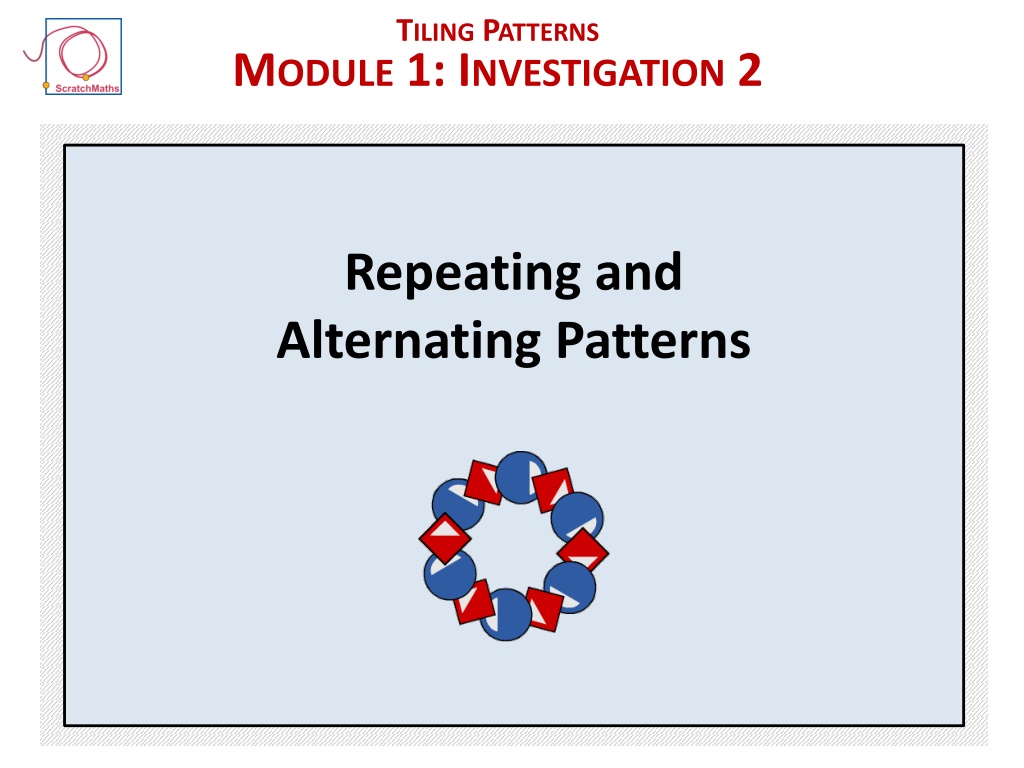 ScratchMaths

TILING PATTERNS
MODULE 1: INVESTIGATION 2

Repeating and Alternating Patterns